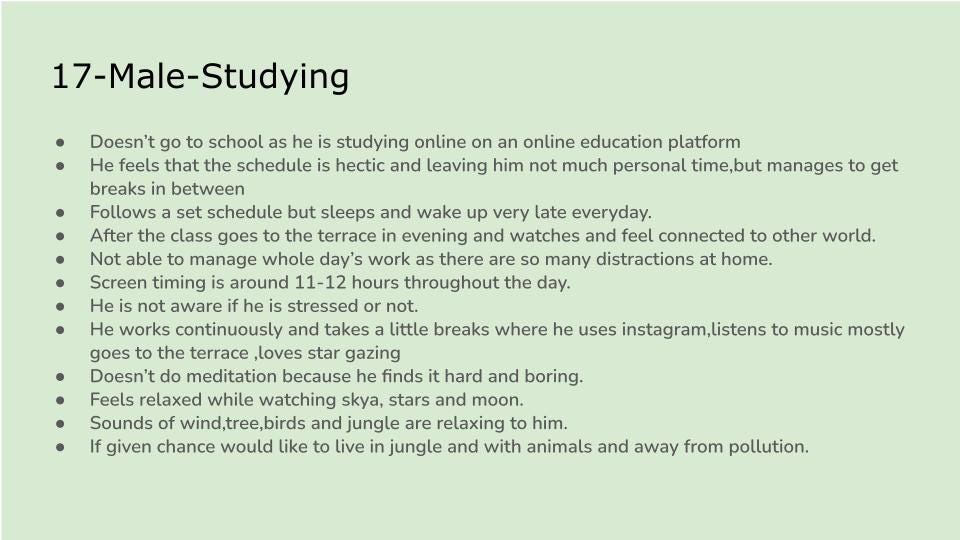 17-Male-Studying

● Doesn't go to school as he is studying online on an online education platform
● He feels that the schedule is hectic and leaving him not much personal time,but manages to get breaks in between
● Follows a set schedule but sleeps and wake up very late everyday.
● After the class goes to the terrace in evening and watches and feel connected to other world.
● Not able to manage whole day's work as there are so many distractions at home.
● Screen timing is around 11-12 hours throughout the day.
● He is not aware if he is stressed or not.
● He works continuously and takes a little breaks where he uses instagram,listens to music mostly goes to the terrace ,loves star gazing
● Doesn't do meditation because he finds it hard and boring.
● Feels relaxed while watching skya, stars and moon.
● Sounds of wind,tree,birds and jungle are relaxing to him.
● If given chance would like to live in jungle and with animals and away from pollution.